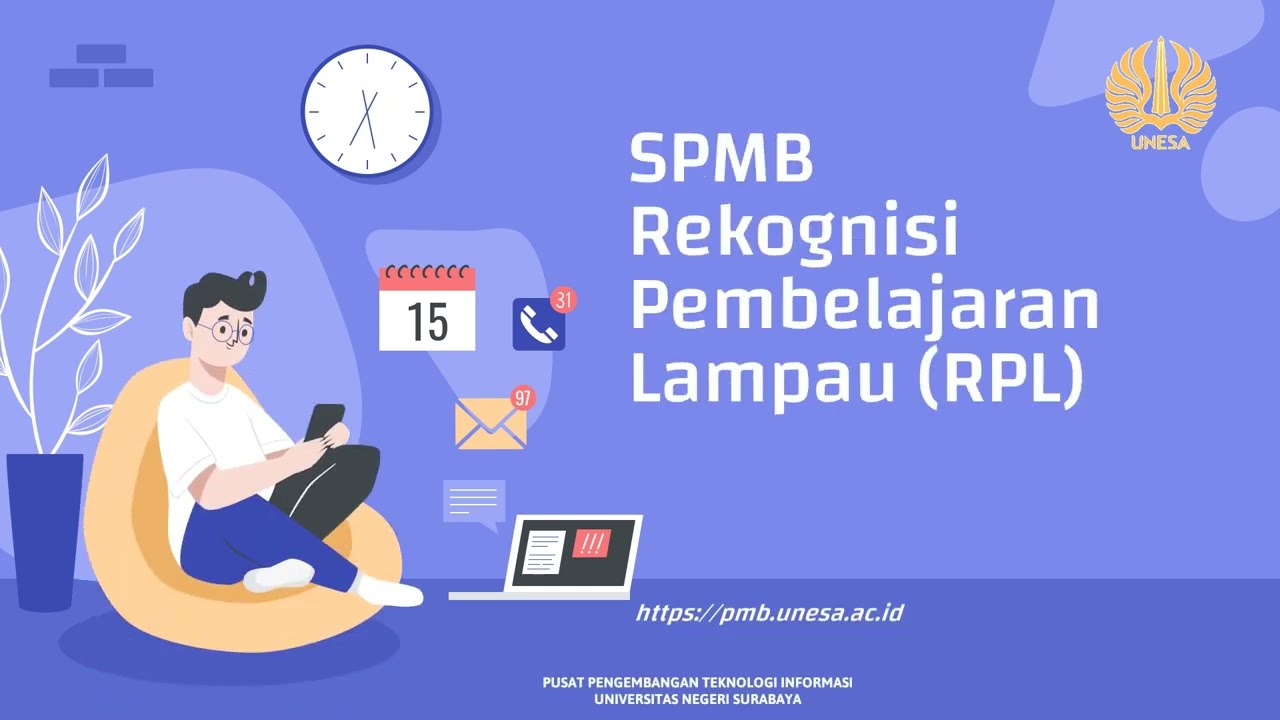 UNESA

SPMB
Rekognisi
Pembelajaran
Lampau (RPL)

15

31

97

!!!

https://pmb.unesa.ac.id

PUSAT PENGEMBANGAN TEKNOLOGI INFORMASI
UNIVERSITAS NEGERI SURABAYA